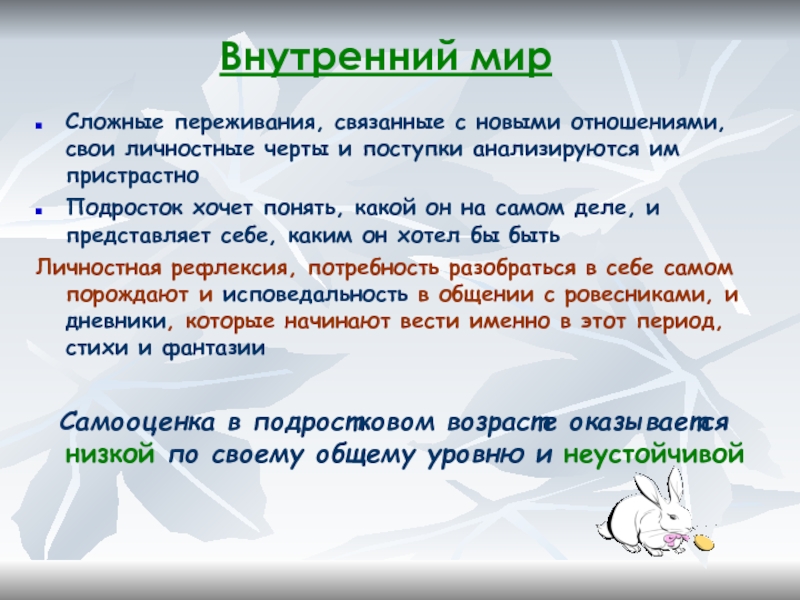 Внутренний мир

Сложные переживания, связанные с новыми отношениями, свои личностные черты и поступки анализируются им пристрастно

Подросток хочет понять, какой он на самом деле, и представляет себе, каким он хотел бы быть

Личностная рефлексия, потребность разобраться в себе самом порождают и исповедальность в общении с ровесниками, и дневники, которые начинают вести именно в этот период, стихи и фантазии

Самооценка в подростковом возрасте оказывается низкой по своему общему уровню и неустойчивой